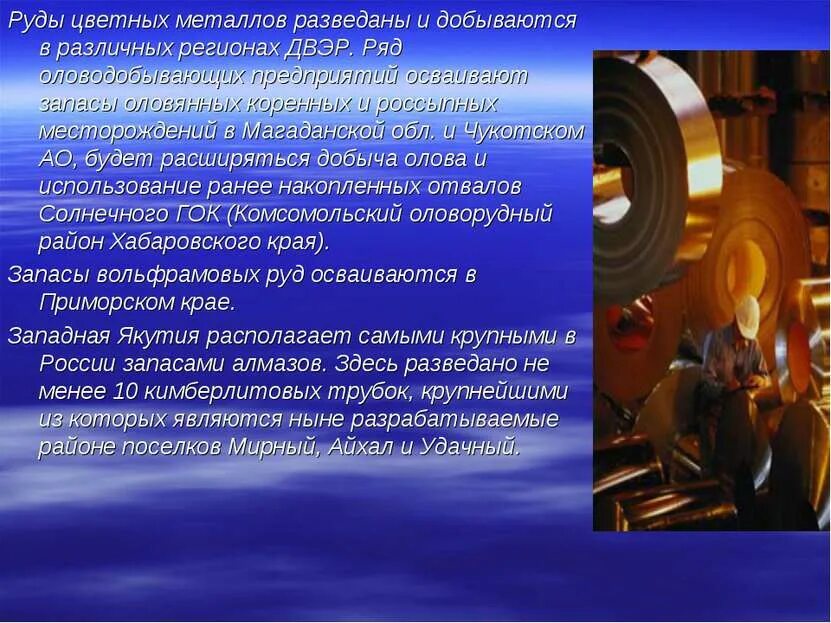 Руды цветных металлов разведаны и добываются в различных регионах ДВЭР. Ряд оловодобывающих предприятий осваивают запасы оловянных коренных и россыпных месторождений в Магаданской обл. и Чукотском АО, будет расширяться добыча олова и использование ранее накопленных отвалов Солнечного ГОК (Комсомольский оловорудный район Хабаровского края).

Запасы вольфрамовых руд осваиваются в Приморском крае.

Западная Якутия располагает самыми крупными в России запасами алмазов. Здесь разведано не менее 10 кимберлитовых трубок, крупнейшими из которых являются ныне разрабатываемые районе поселков Мирный, Айхал и Удачный.